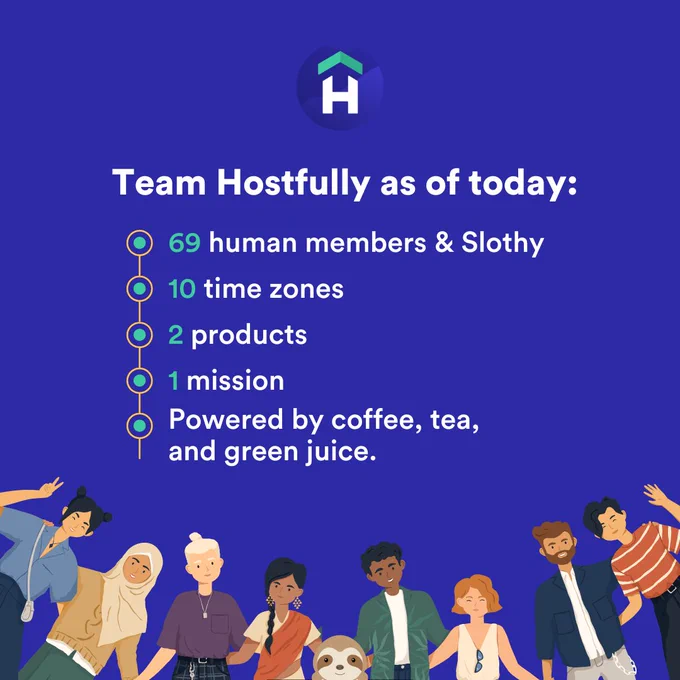 H

Team Hostfully as of today:

69 human members & Slothy

10 time zones

2 products

1 mission

Powered by coffee, tea, and green juice.